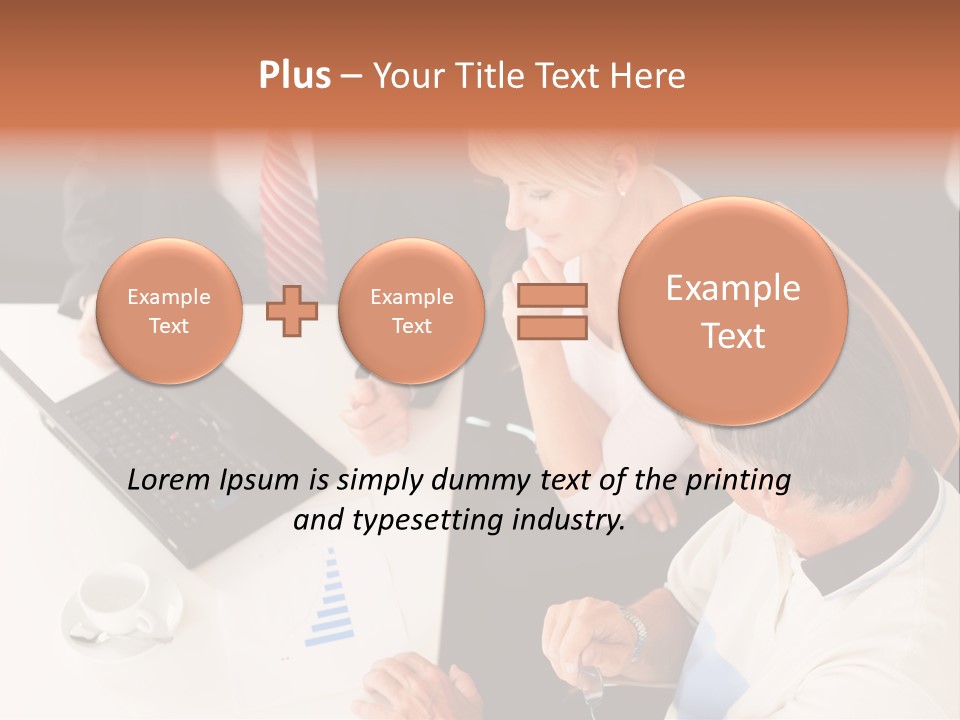 Plus – Your Title Text Here

Example Text

Example Text

Example Text

Lorem Ipsum is simply dummy text of the printing and typesetting industry.